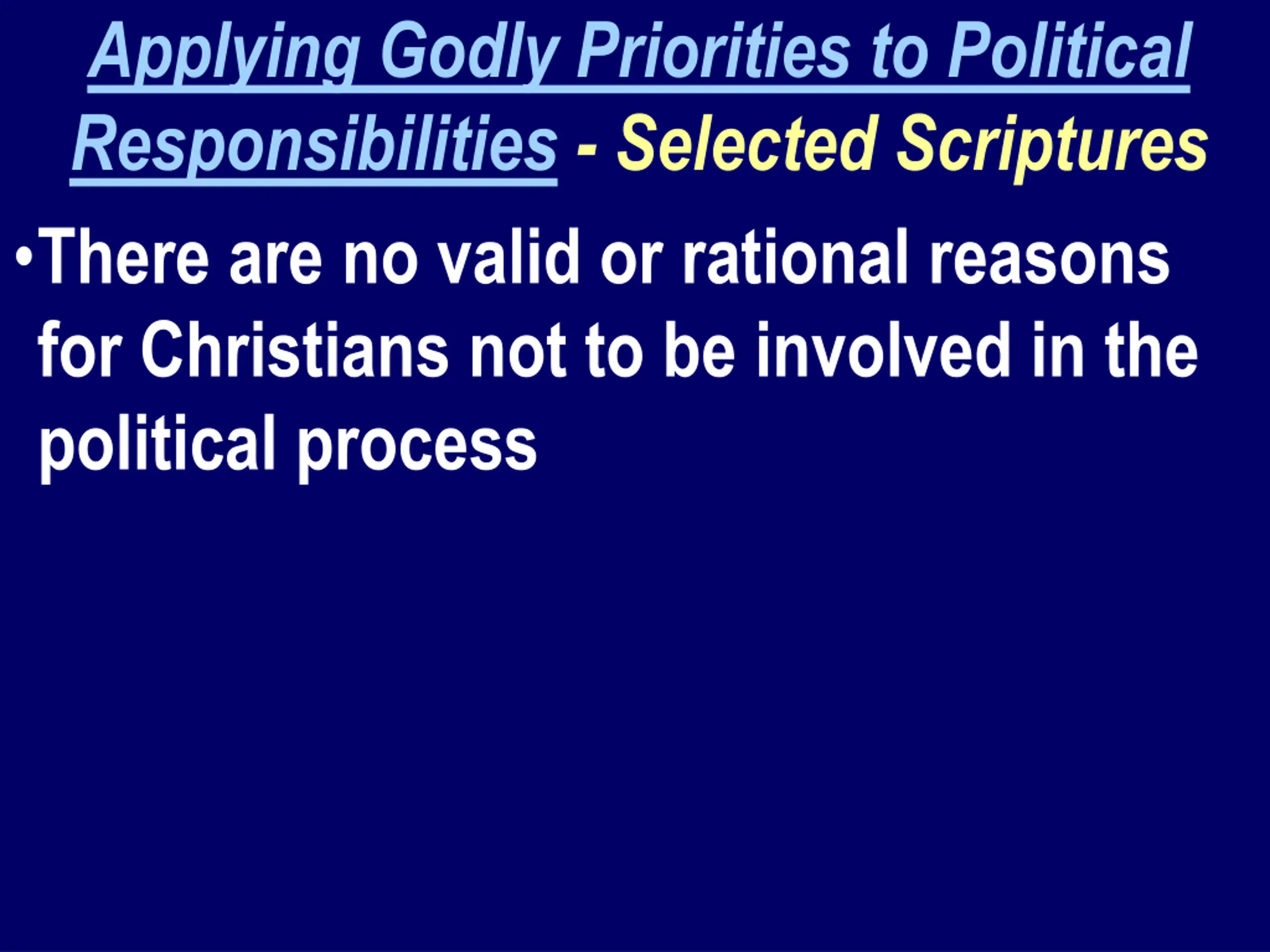 Applying Godly Priorities to Political Responsibilities - Selected Scriptures

•There are no valid or rational reasons for Christians not to be involved in the political process